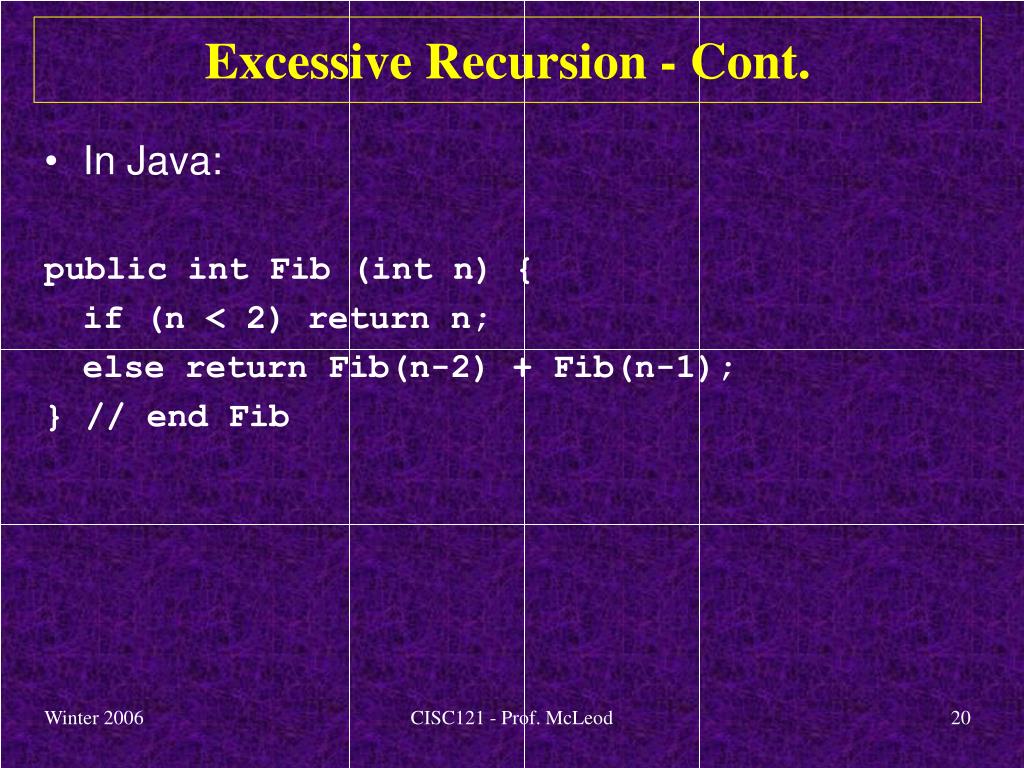 Excessive Recursion - Cont.

• In Java:

public int Fib (int n) {
 if (n < 2) return n;
 else return Fib(n-2) + Fib(n-1);
} // end Fib

Winter 2006

CISC121 - Prof. McLeod

20